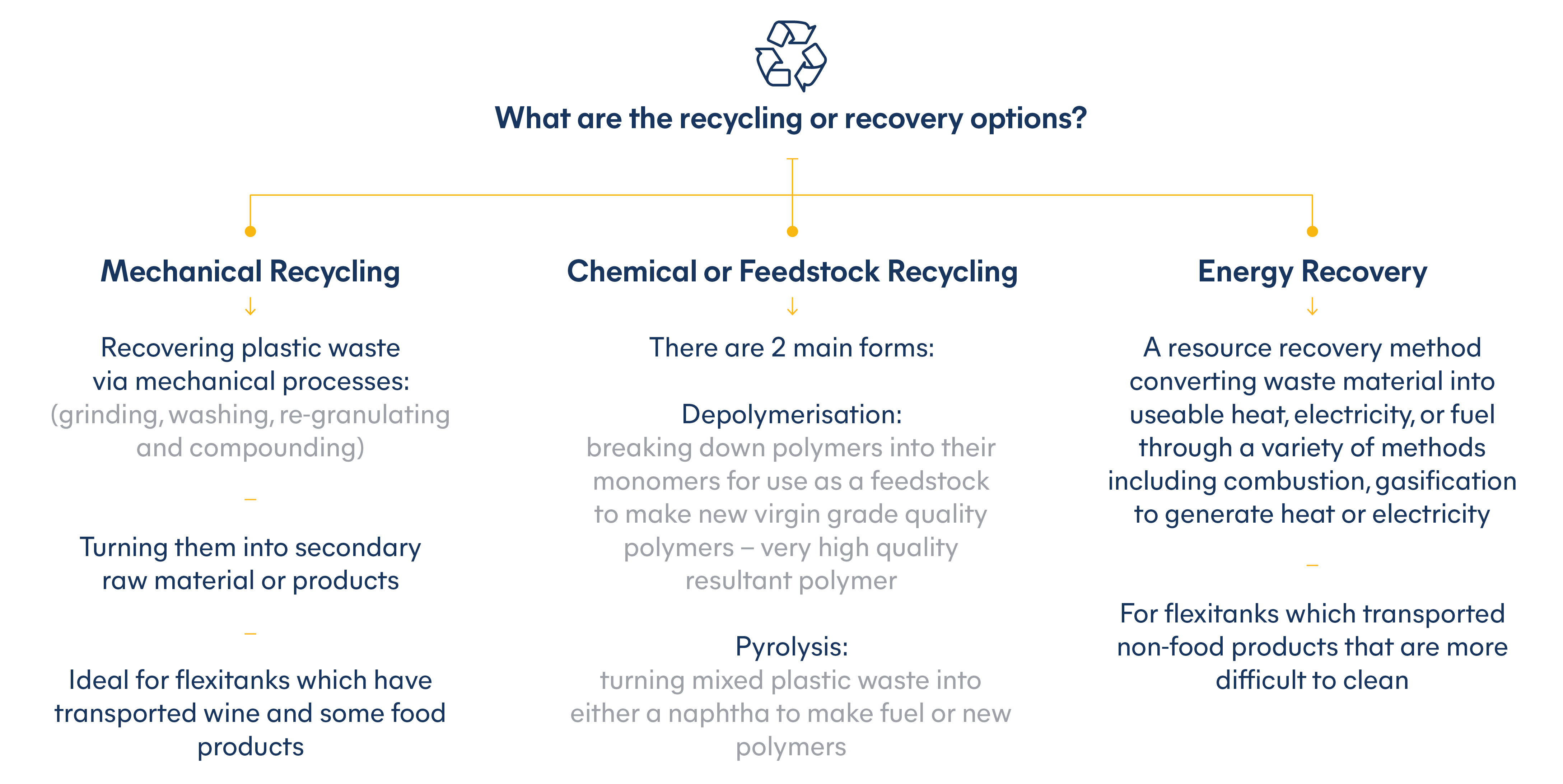 What are the recycling or recovery options?

Mechanical Recycling

Recovering plastic waste via mechanical processes: (grinding, washing, re-granulating and compounding)

–

Turning them into secondary raw material or products

–

Ideal for flexitanks which have transported wine and some food products

Chemical or Feedstock Recycling

There are 2 main forms:

Depolymerisation:
breaking down polymers into their monomers for use as a feedstock to make new virgin grade quality polymers – very high quality resultant polymer

Pyrolysis:
turning mixed plastic waste into either a naphtha to make fuel or new polymers

Energy Recovery

A resource recovery method converting waste material into useable heat, electricity, or fuel through a variety of methods including combustion, gasification to generate heat or electricity

–

For flexitanks which transported non-food products that are more difficult to clean